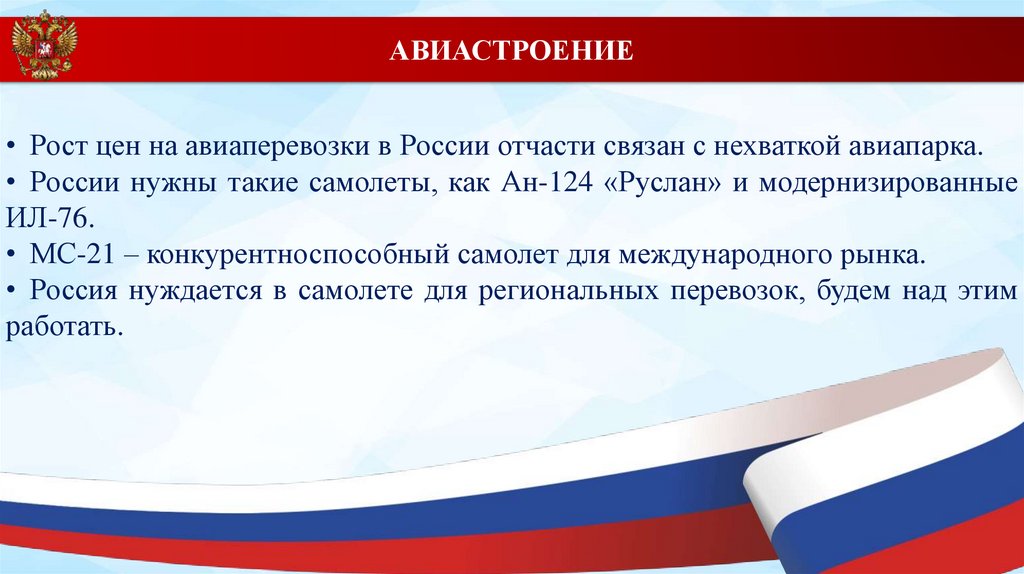 АВИАСТРОЕНИЕ

• Рост цен на авиаперевозки в России отчасти связан с нехваткой авиапарка.
• России нужны такие самолеты, как Ан-124 «Руслан» и модернизированные ИЛ-76.
• МС-21 – конкурентноспособный самолет для международного рынка.
• Россия нуждается в самолете для региональных перевозок, будем над этим работать.